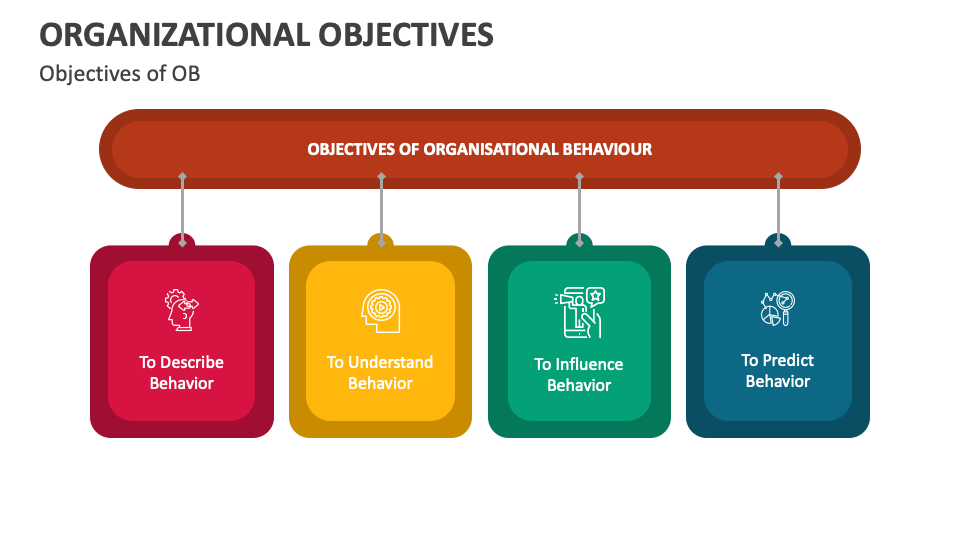 ORGANIZATIONAL OBJECTIVES

Objectives of OB

OBJECTIVES OF ORGANISATIONAL BEHAVIOUR

To Describe Behavior

To Understand Behavior

To Influence Behavior

To Predict Behavior